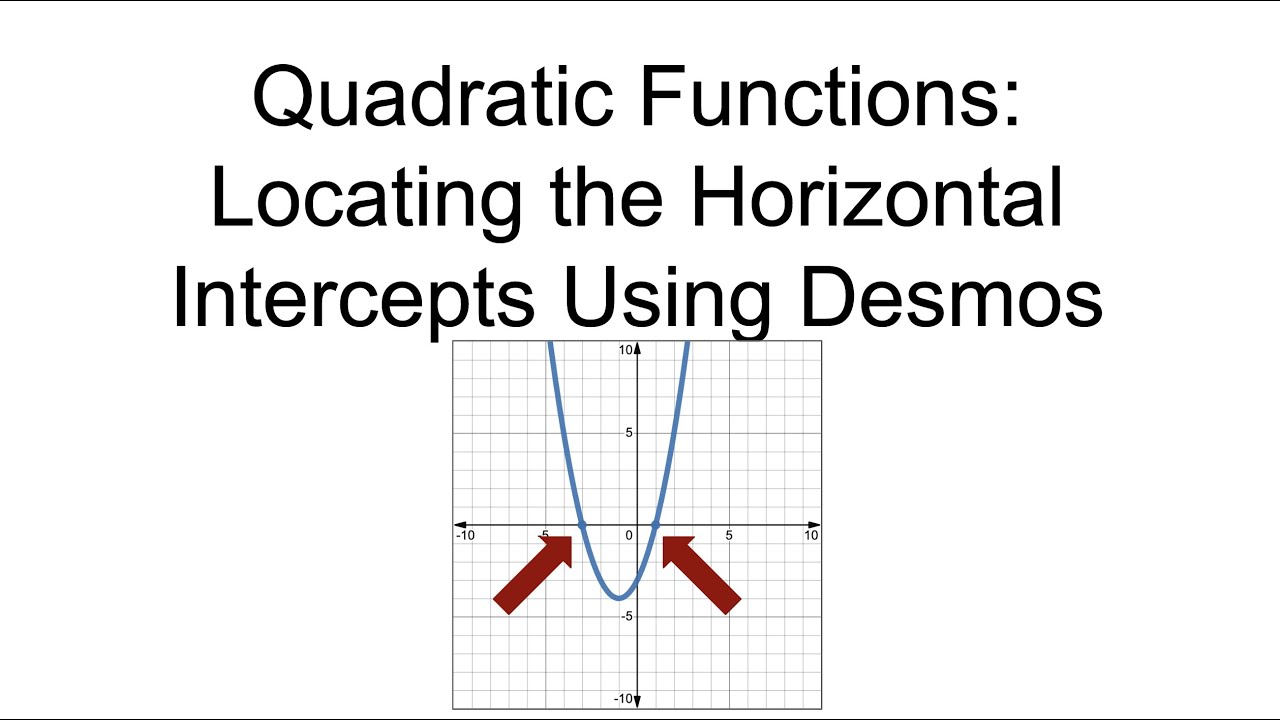 Quadratic Functions: Locating the Horizontal Intercepts Using Desmos

10
5
-10
-5
0
5
10
-5
-10